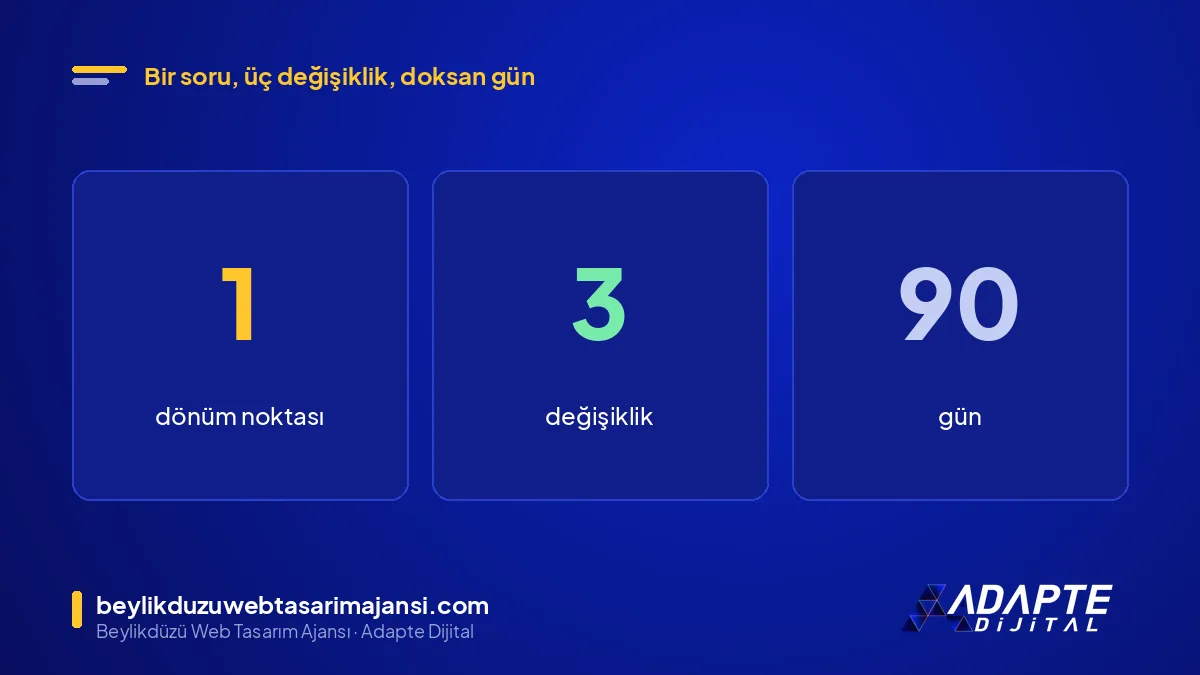 Bir soru, üç değişiklik, doksan gün

1

dönüm noktası

3

değişiklik

90

gün

beylikduzuwebtasarimajansi.com
Beylikdüzü Web Tasarım Ajansı · Adapte Dijital

ADAPTE
DİJİTAL